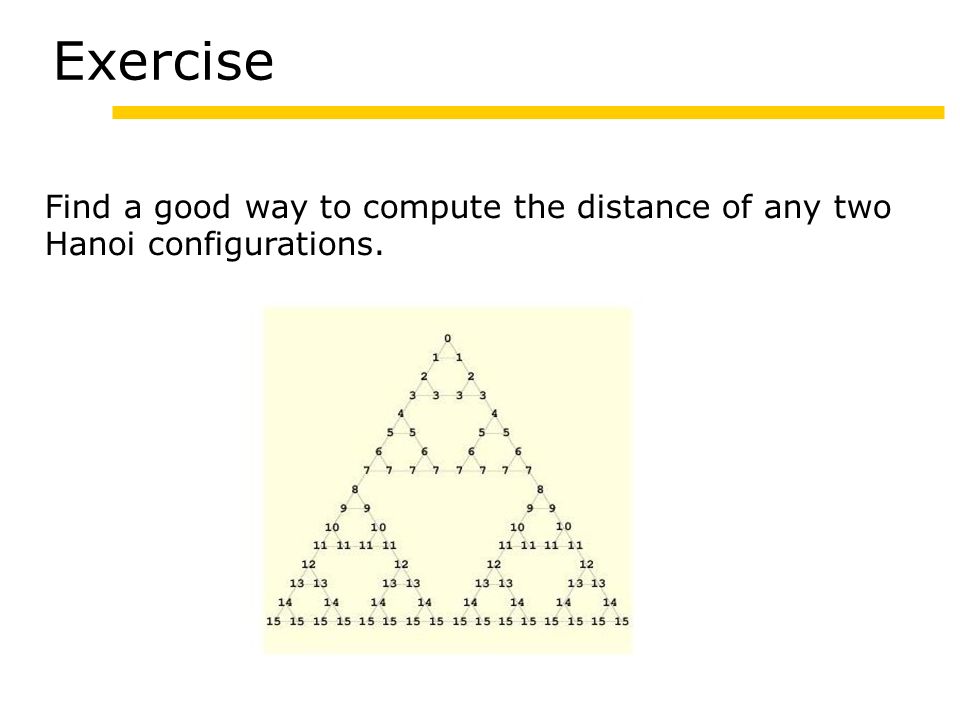 Exercise

Find a good way to compute the distance of any two Hanoi configurations.

0
1 1
2 2
3 3 3 3
4 4
5 5 5 5
6 6 6 6
7 7 7 7 7 7 7 7
8 8
9 9 9 9
10 10 10 10
11 11 11 11 11 11 11 11
12 12 12 12
13 13 13 13 13 13 13 13
14 14 14 14 14 14 14 14
15 15 15 15 15 15 15 15 15 15 15 15 15 15 15 15